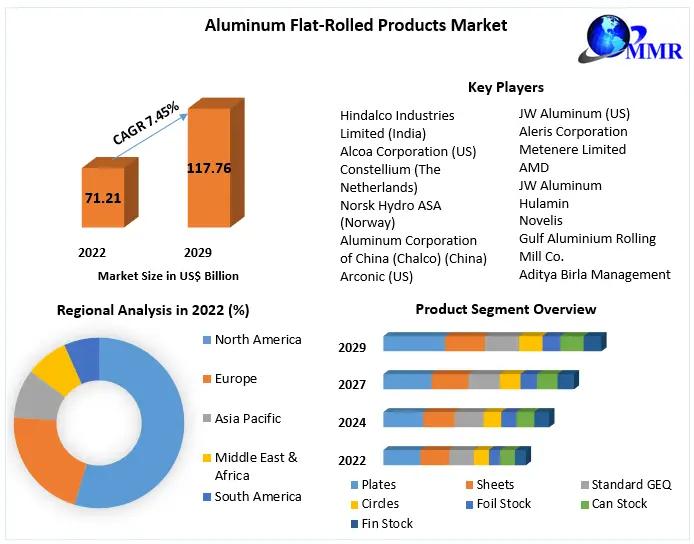 Aluminum Flat-Rolled Products Market

MMR

CAGR 7.45%

71.21

117.76

2022

2029

Market Size in US$ Billion

Key Players

Hindalco Industries Limited (India)
Alcoa Corporation (US)
Constellium (The Netherlands)
Norsk Hydro ASA (Norway)
Aluminum Corporation of China (Chalco) (China)
Arconic (US)

JW Aluminum (US)
Aleris Corporation
Metenere Limited
AMD
JW Aluminum
Hulamin
Novelis
Gulf Aluminium Rolling Mill Co.
Aditya Birla Management

Regional Analysis in 2022 (%)

North America
Europe
Asia Pacific
Middle East & Africa
South America

Product Segment Overview

2029
2027
2024
2022

Plates
Sheets
Standard GEQ
Circles
Foil Stock
Can Stock
Fin Stock